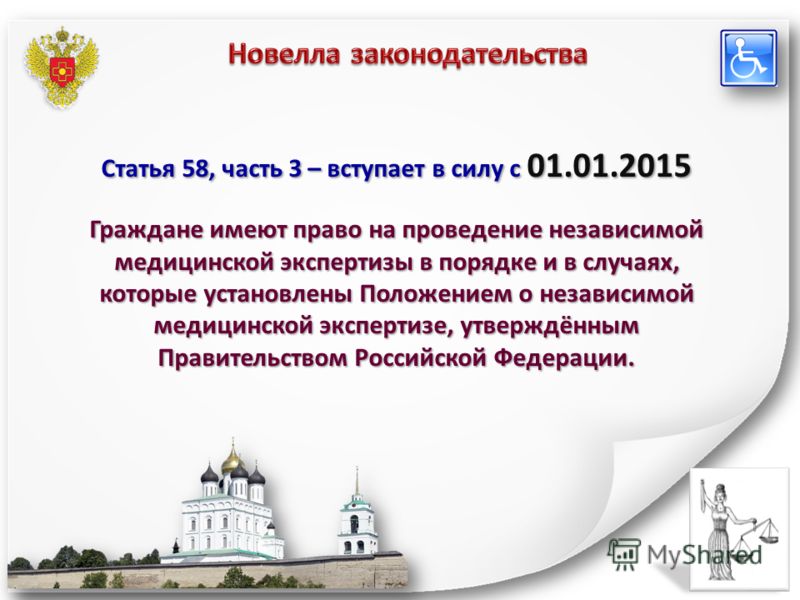 Новелла законодательства

Статья 58, часть 3 – вступает в силу с 01.01.2015

Граждане имеют право на проведение независимой медицинской экспертизы в порядке и в случаях, которые установлены Положением о независимой медицинской экспертизе, утверждённым Правительством Российской Федерации.

MyShared